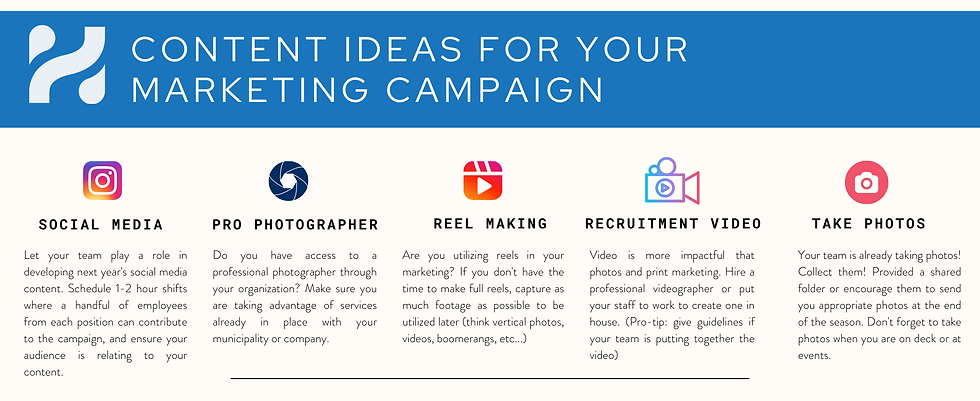 CONTENT IDEAS FOR YOUR MARKETING CAMPAIGN

SOCIAL MEDIA

Let your team play a role in developing next year's social media content. Schedule 1-2 hour shifts where a handful of employees from each position can contribute to the campaign, and ensure your audience is relating to your content.

PRO PHOTOGRAPHER

Do you have access to a professional photographer through your organization? Make sure you are taking advantage of services already in place with your municipality or company.

REEL MAKING

Are you utilizing reels in your marketing? If you don't have the time to make full reels, capture as much footage as possible to be utilized later (think vertical photos, videos, boomerangs, etc...)

RECRUITMENT VIDEO

Video is more impactful that photos and print marketing. Hire a professional videographer or put your staff to work to create one in house. (Pro-tip: give guidelines if your team is putting together the video)

TAKE PHOTOS

Your team is already taking photos! Collect them! Provided a shared folder or encourage them to send you appropriate photos at the end of the season. Don't forget to take photos when you are on deck or at events.